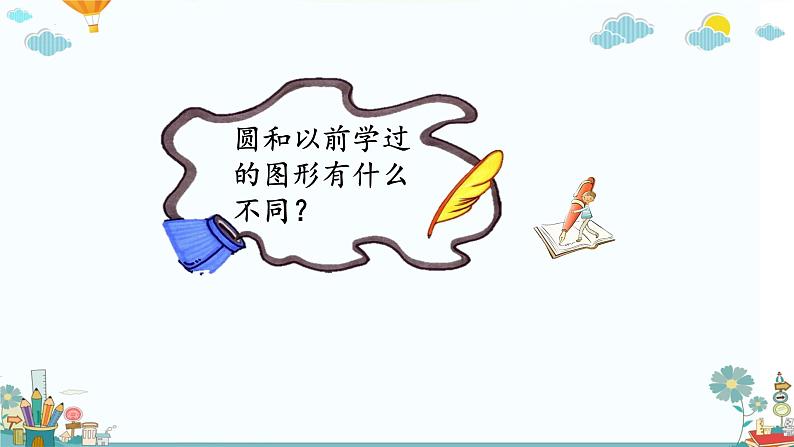 圆和以前学过的图形有什么不同?